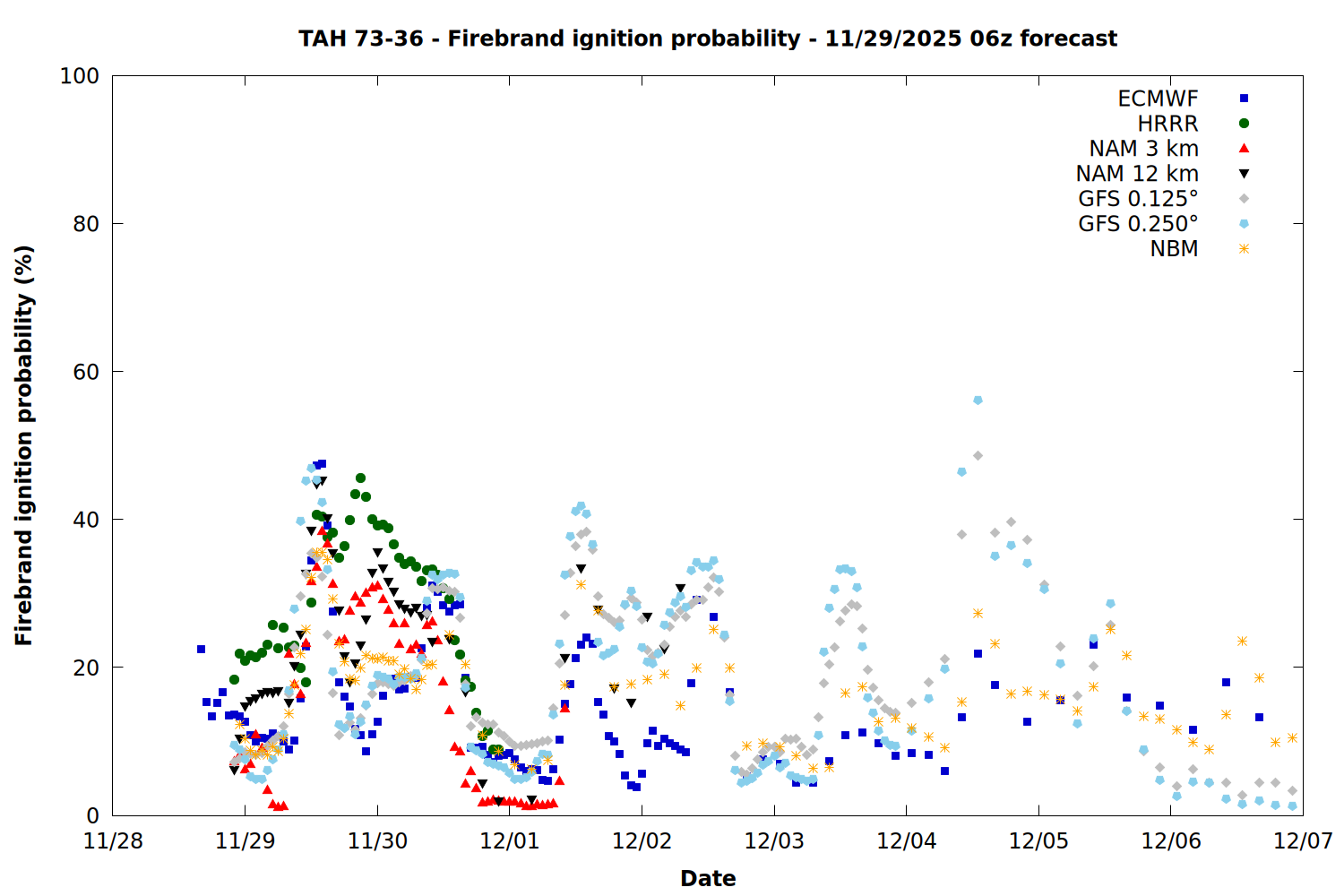 TAH 73-36 - Firebrand ignition probability - 11/29/2025 06z forecast

ECMWF
HRRR
NAM 3 km
NAM 12 km
GFS 0.125°
GFS 0.250°
NBM

Firebrand ignition probability (%)

100
80
60
40
20
0

11/28
11/29
11/30
12/01
12/02
12/03
12/04
12/05
12/06
12/07

Date